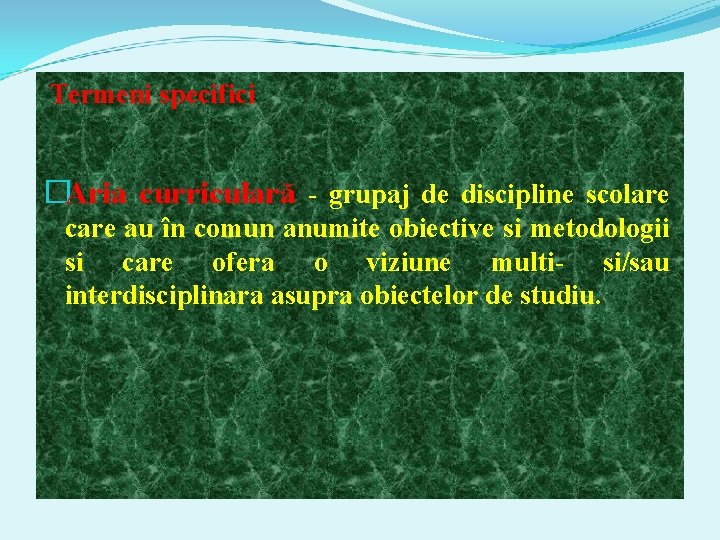 Termeni specifici

Aria curriculară - grupaj de discipline scolare care au în comun anumite obiective si metodologii si care ofera o viziune multi- si/sau interdisciplinara asupra obiectelor de studiu.